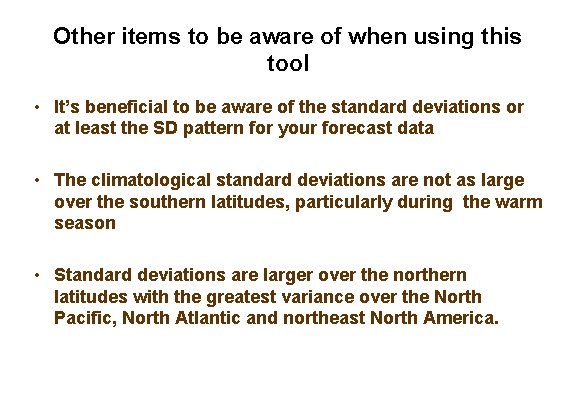 Other items to be aware of when using this tool

• It's beneficial to be aware of the standard deviations or at least the SD pattern for your forecast data

• The climatological standard deviations are not as large over the southern latitudes, particularly during the warm season

• Standard deviations are larger over the northern latitudes with the greatest variance over the North Pacific, North Atlantic and northeast North America.